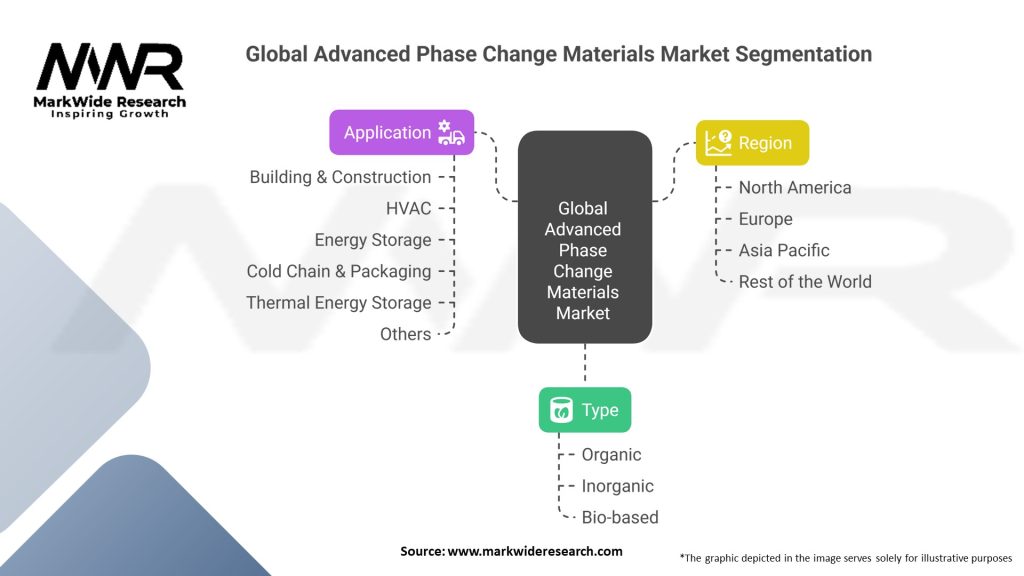 MWR
MarkWide Research
Inspiring Growth

Global Advanced Phase Change Materials Market Segmentation

Application
Building & Construction
HVAC
Energy Storage
Cold Chain & Packaging
Thermal Energy Storage
Others

Global Advanced Phase Change Materials Market

Region
North America
Europe
Asia Pacific
Rest of the World

Type
Organic
Inorganic
Bio-based

Source: www.markwideresearch.com

*The graphic depicted in the image serves solely for illustrative purposes